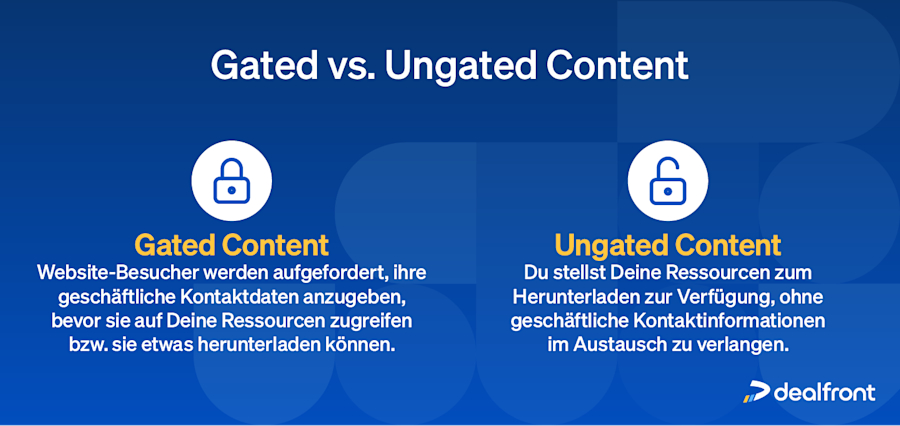 Gated vs. Ungated Content

Gated Content
Website-Besucher werden aufgefordert, ihre geschäftliche Kontaktdaten anzugeben, bevor sie auf Deine Ressourcen zugreifen bzw. sie etwas herunterladen können.

Ungated Content
Du stellst Deine Ressourcen zum Herunterladen zur Verfügung, ohne geschäftliche Kontaktinformationen im Austausch zu verlangen.

dealfront